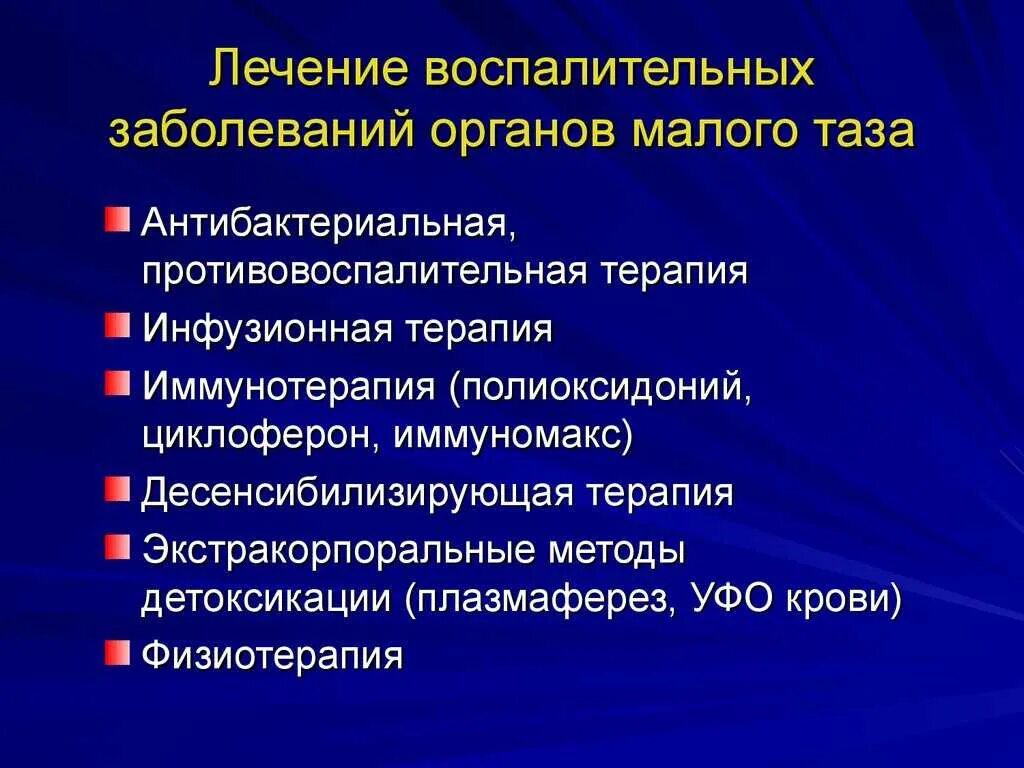 Лечение воспалительных заболеваний органов малого таза

Антибактериальная, противовоспалительная терапия
Инфузионная терапия
Иммунотерапия (полиоксидоний, циклоферон, иммуномакс)
Десенсибилизирующая терапия
Экстракорпоральные методы детоксикации (плазмаферез, УФО крови)
Физиотерапия